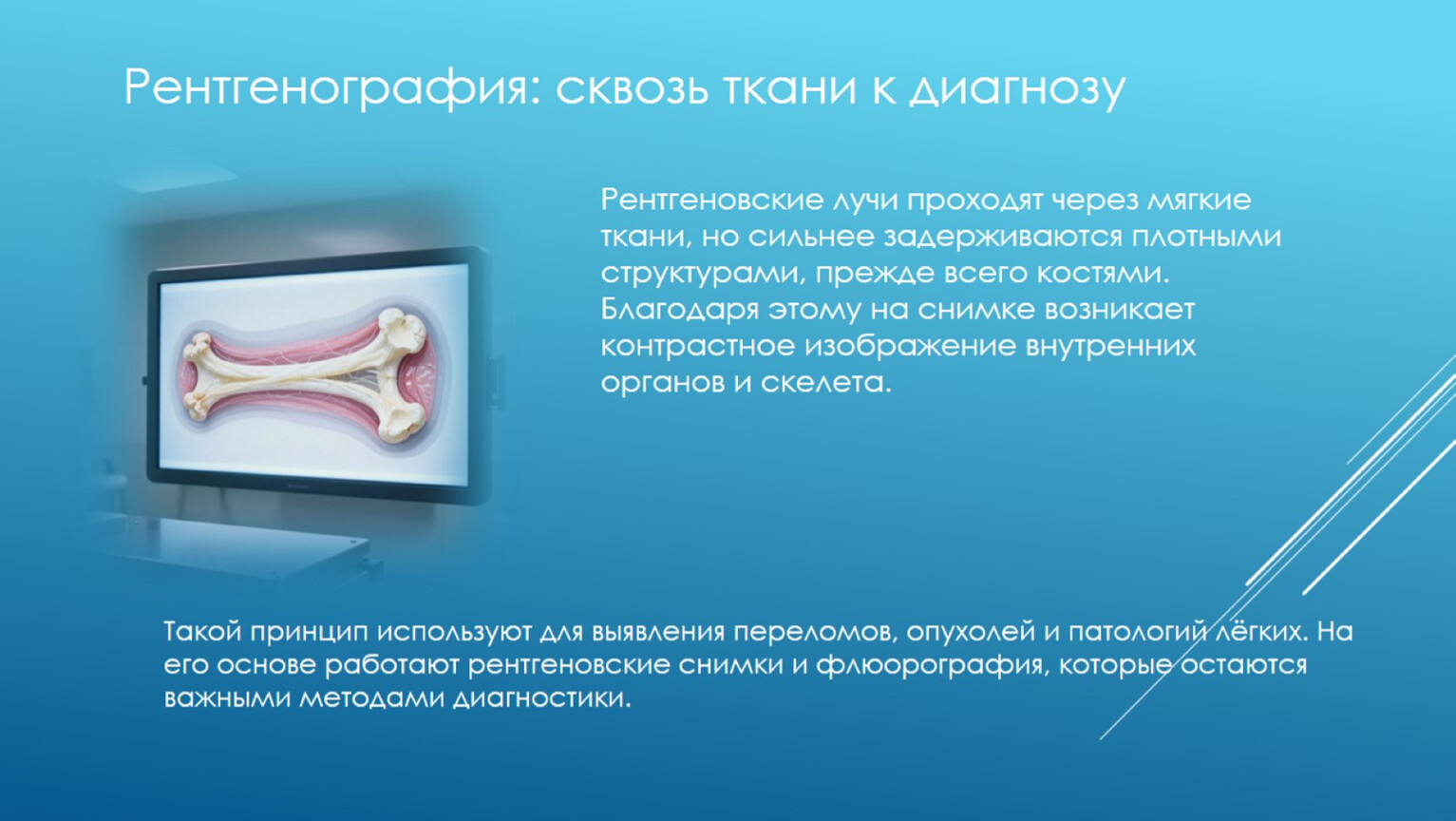 Рентгенография: сквозь ткани к диагнозу

Рентгеновские лучи проходят через мягкие ткани, но сильнее задерживаются плотными структурами, прежде всего костями. Благодаря этому на снимке возникает контрастное изображение внутренних органов и скелета.

Такой принцип используют для выявления переломов, опухолей и патологий лёгких. На его основе работают рентгеновские снимки и флюорография, которые остаются важными методами диагностики.